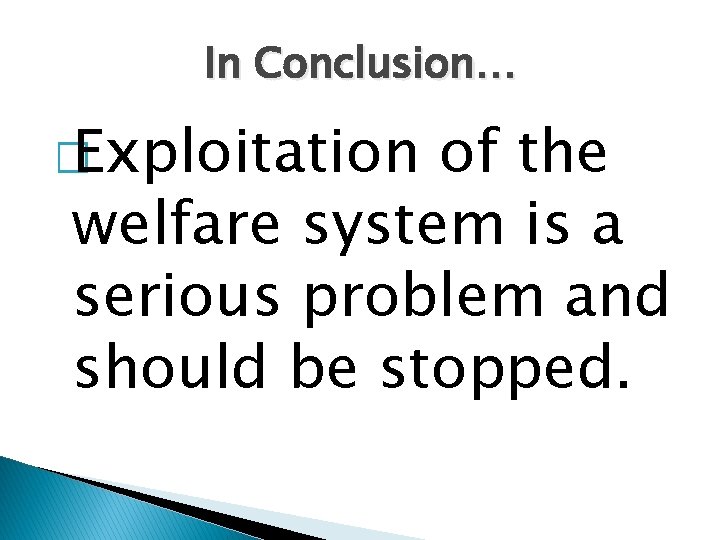 In Conclusion…

Exploitation of the welfare system is a serious problem and should be stopped.